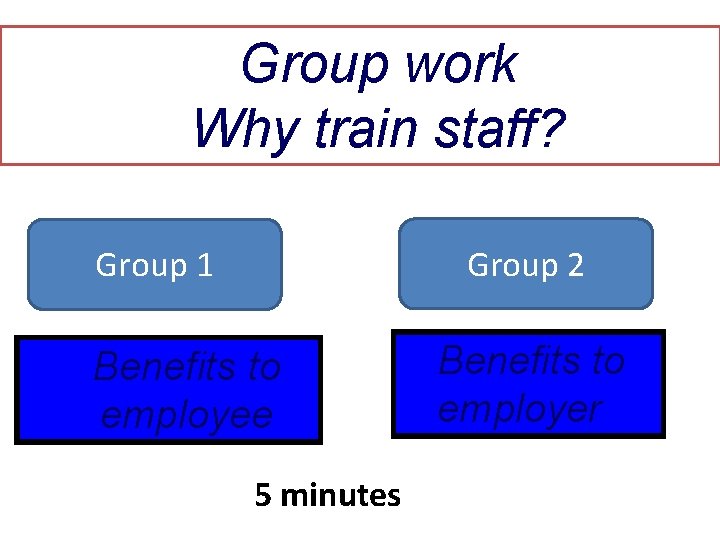 Group work
Why train staff?

Group 1

Group 2

Benefits to employee

Benefits to employer

5 minutes